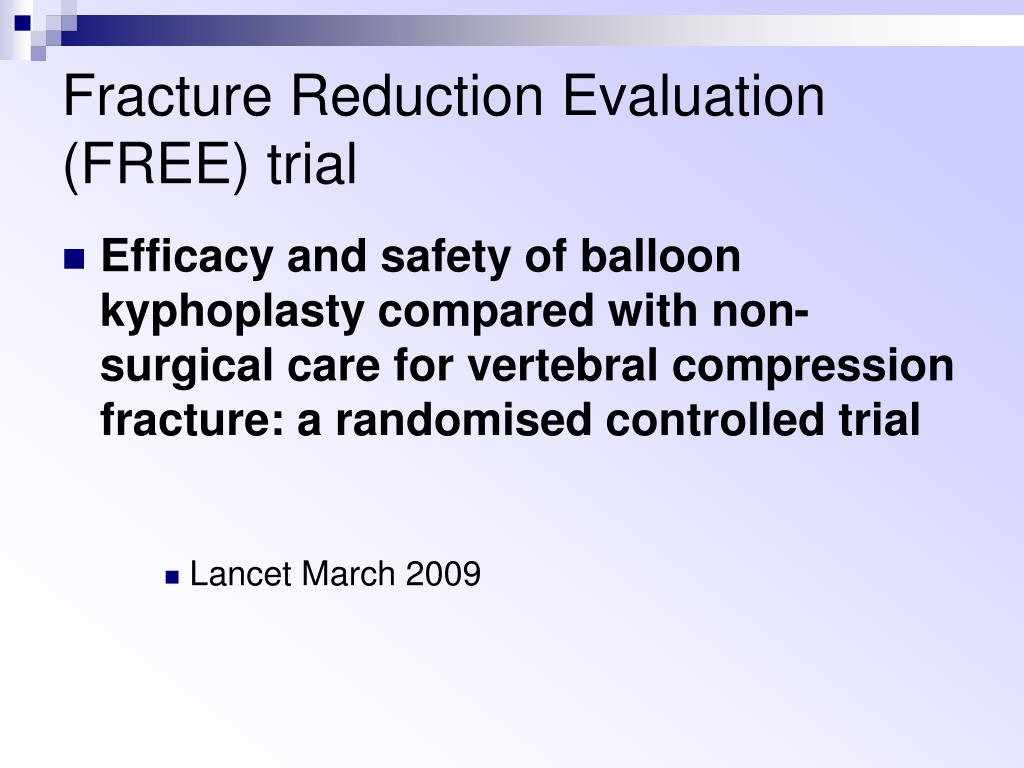 Fracture Reduction Evaluation (FREE) trial

Efficacy and safety of balloon kyphoplasty compared with non-surgical care for vertebral compression fracture: a randomised controlled trial

Lancet March 2009